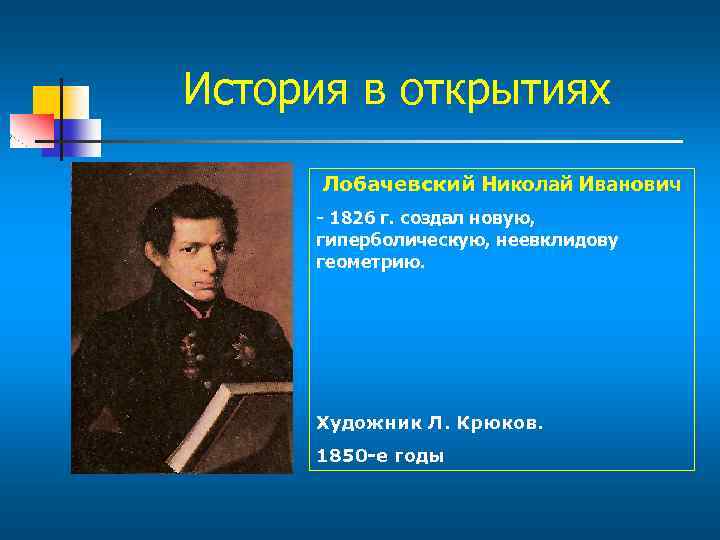 История в открытиях

Лобачевский Николай Иванович

- 1826 г. создал новую, гиперболическую, неевклидову геометрию.

Художник Л. Крюков.

1850-е годы